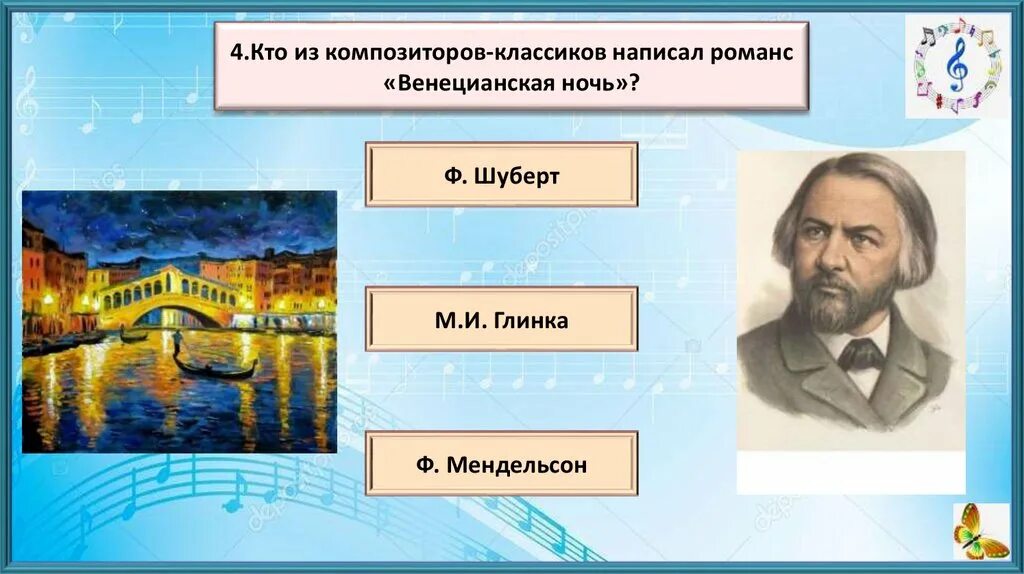 4.Кто из композиторов-классиков написал романс «Венецианская ночь»?

Ф. Шуберт

М.И. Глинка

Ф. Мендельсон